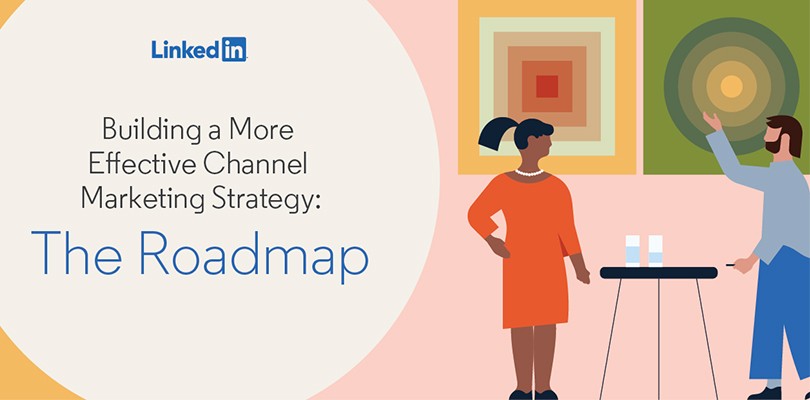 LinkedIn

Building a More Effective Channel Marketing Strategy:

The Roadmap